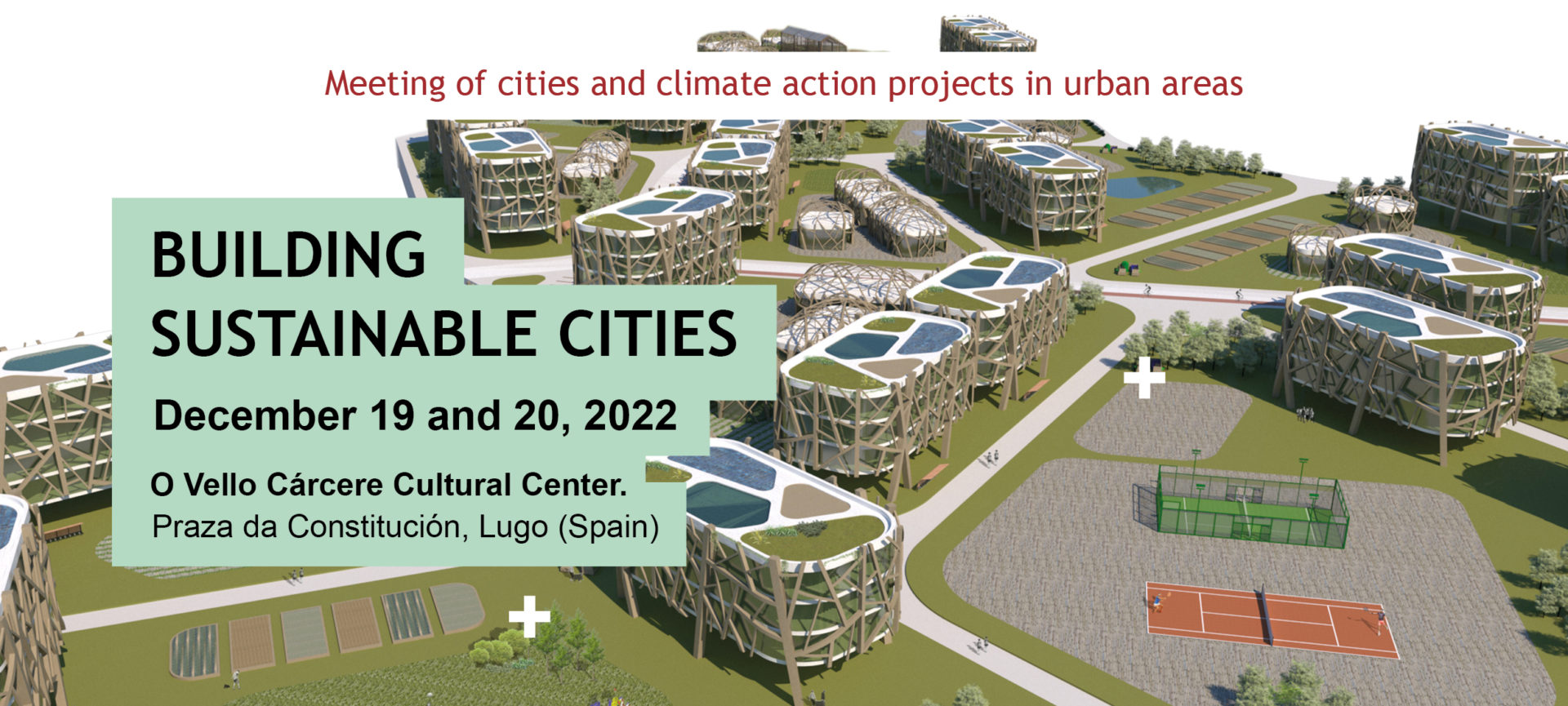 Meeting of cities and climate action projects in urban areas

BUILDING
SUSTAINABLE CITIES

December 19 and 20, 2022

O Vello Cárcere Cultural Center.
Praza da Constitución, Lugo (Spain)